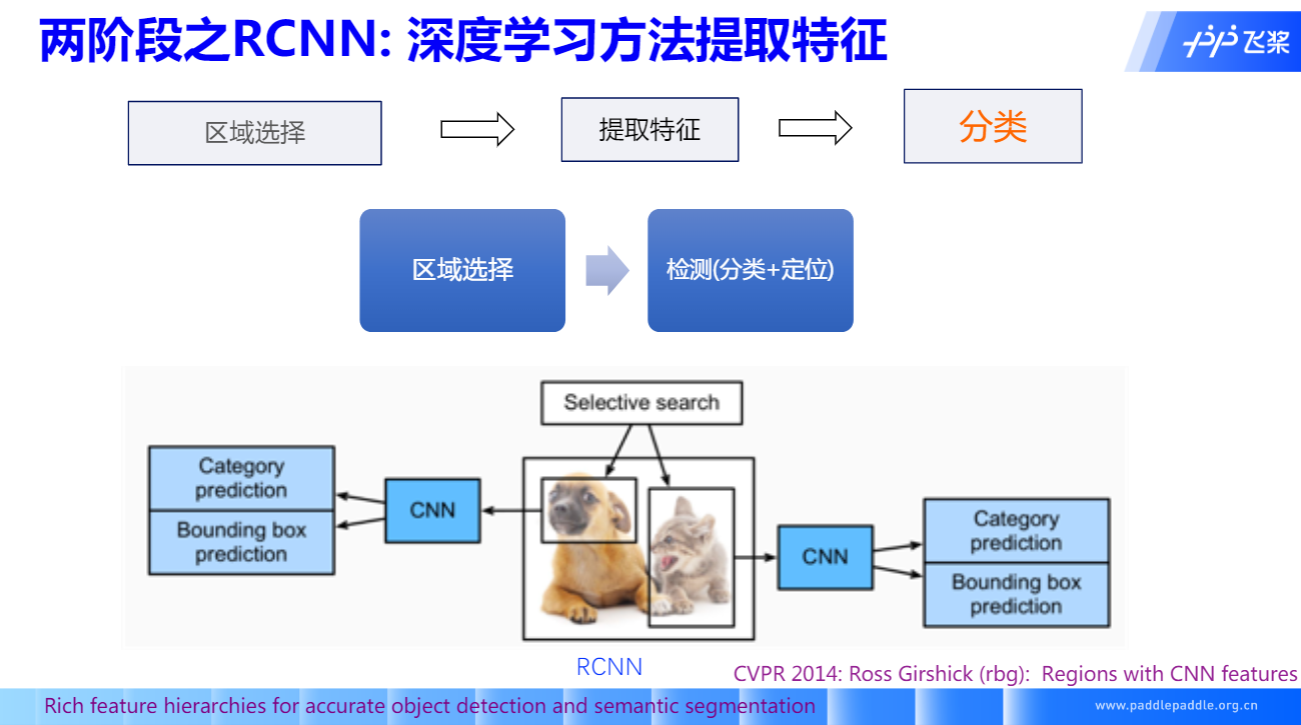 两阶段之RCNN: 深度学习方法提取特征

飞桨

区域选择

提取特征

分类

区域选择

检测(分类+定位)

Selective search

Category prediction

Bounding box prediction

CNN

CNN

Category prediction

Bounding box prediction

RCNN

CVPR 2014: Ross Girshick (rbg): Regions with CNN features

Rich feature hierarchies for accurate object detection and semantic segmentation

www.paddlepaddle.org.cn